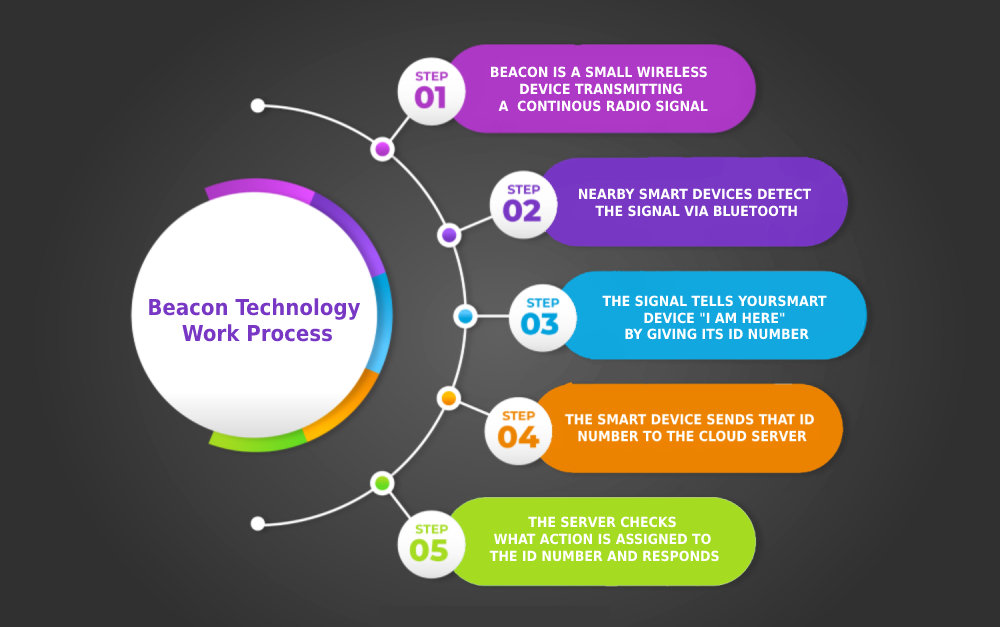 Beacon Technology Work Process

STEP 01
BEACON IS A SMALL WIRELESS DEVICE TRANSMITTING A CONTINOUS RADIO SIGNAL

STEP 02
NEARBY SMART DEVICES DETECT THE SIGNAL VIA BLUETOOTH

STEP 03
THE SIGNAL TELLS YOURSMART DEVICE "I AM HERE" BY GIVING ITS ID NUMBER

STEP 04
THE SMART DEVICE SENDS THAT ID NUMBER TO THE CLOUD SERVER

STEP 05
THE SERVER CHECKS WHAT ACTION IS ASSIGNED TO THE ID NUMBER AND RESPONDS